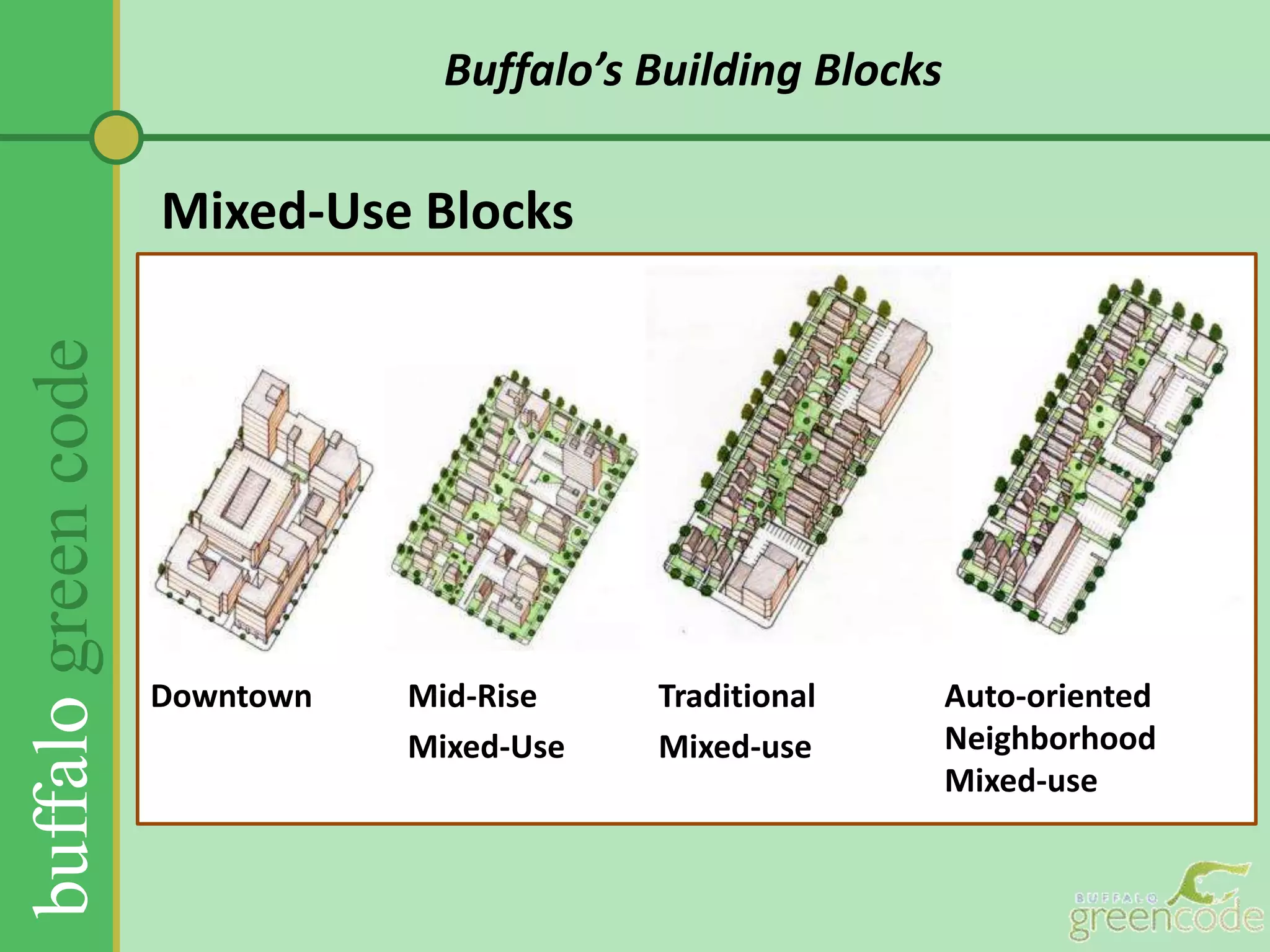 buffalo green code

Buffalo's Building Blocks

Mixed-Use Blocks

Downtown

Mid-Rise
Mixed-Use

Traditional
Mixed-use

Auto-oriented
Neighborhood
Mixed-use

BUFFALO
greencode